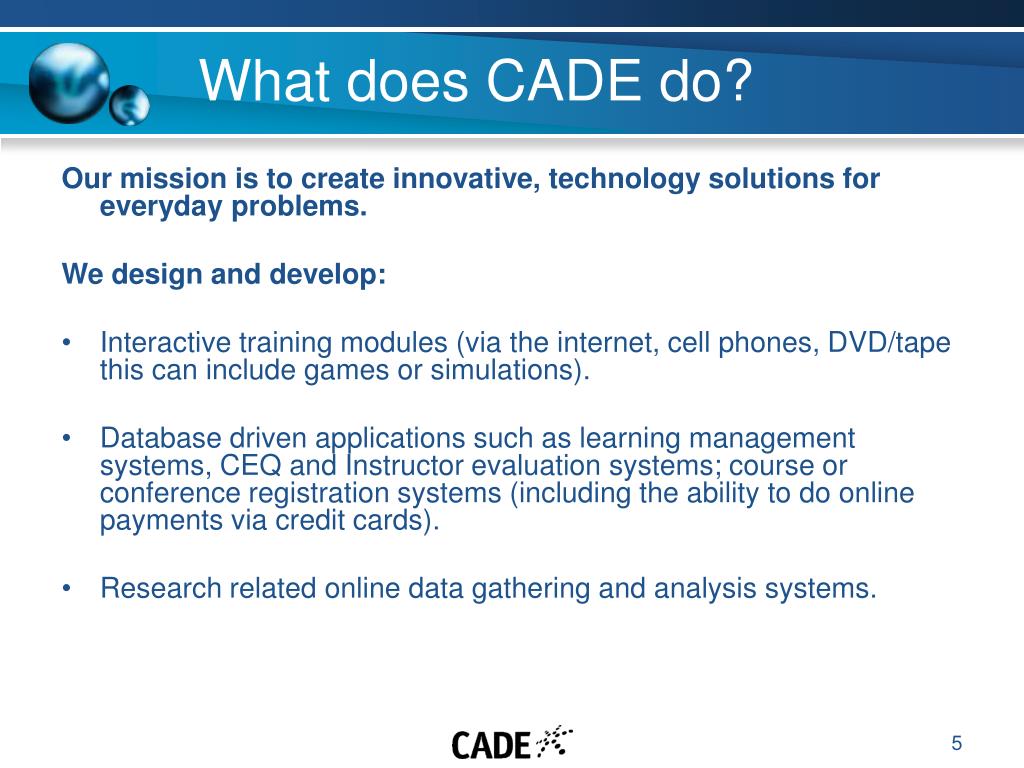 What does CADE do?

Our mission is to create innovative, technology solutions for everyday problems.

We design and develop:

• Interactive training modules (via the internet, cell phones, DVD/tape this can include games or simulations).

• Database driven applications such as learning management systems, CEQ and Instructor evaluation systems; course or conference registration systems (including the ability to do online payments via credit cards).

• Research related online data gathering and analysis systems.

CADE

5